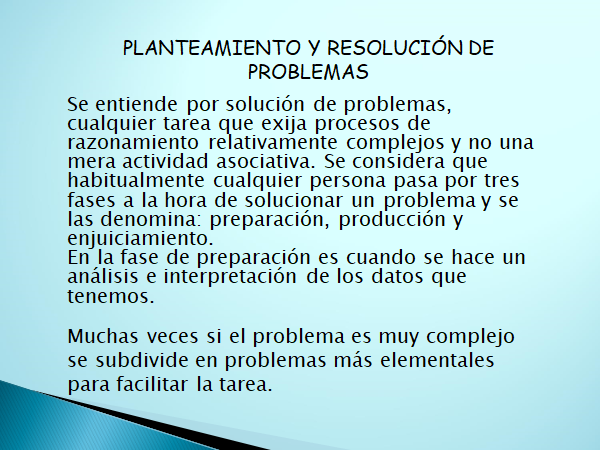 PLANTEAMIENTO Y RESOLUCIÓN DE PROBLEMAS

Se entiende por solución de problemas, cualquier tarea que exija procesos de razonamiento relativamente complejos y no una mera actividad asociativa. Se considera que habitualmente cualquier persona pasa por tres fases a la hora de solucionar un problema y se las denomina: preparación, producción y enjuiciamiento.
En la fase de preparación es cuando se hace un análisis e interpretación de los datos que tenemos.

Muchas veces si el problema es muy complejo se subdivide en problemas más elementales para facilitar la tarea.